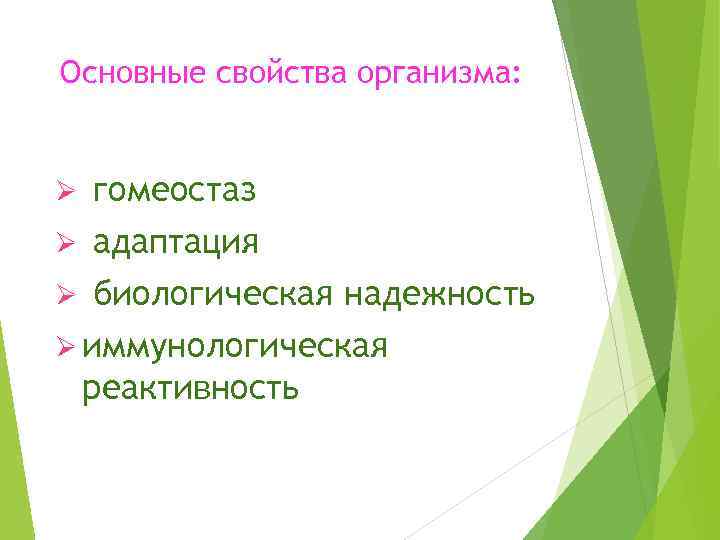 Основные свойства организма:

➢ гомеостаз
➢ адаптация
➢ биологическая надежность
➢ иммунологическая реактивность